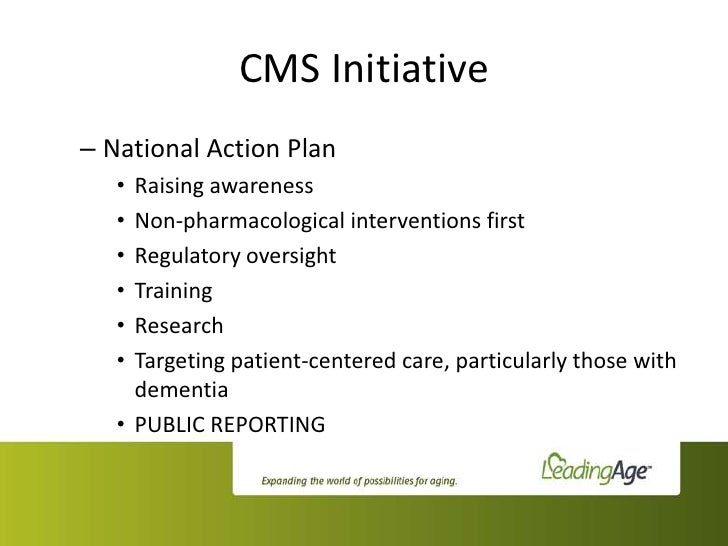 CMS Initiative

– National Action Plan
• Raising awareness
• Non-pharmacological interventions first
• Regulatory oversight
• Training
• Research
• Targeting patient-centered care, particularly those with dementia
• PUBLIC REPORTING

Expanding the world of possibilities for aging.

LeadingAge